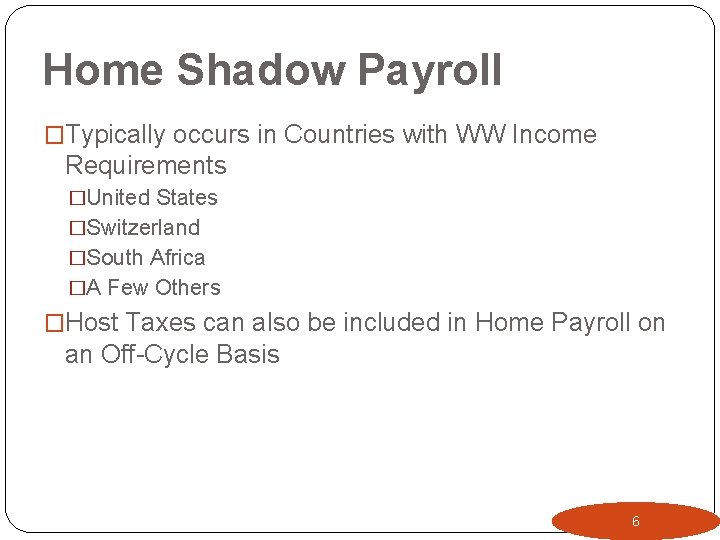 Home Shadow Payroll

□Typically occurs in Countries with WW Income Requirements

□United States

□Switzerland

□South Africa

□A Few Others

□Host Taxes can also be included in Home Payroll on an Off-Cycle Basis

6